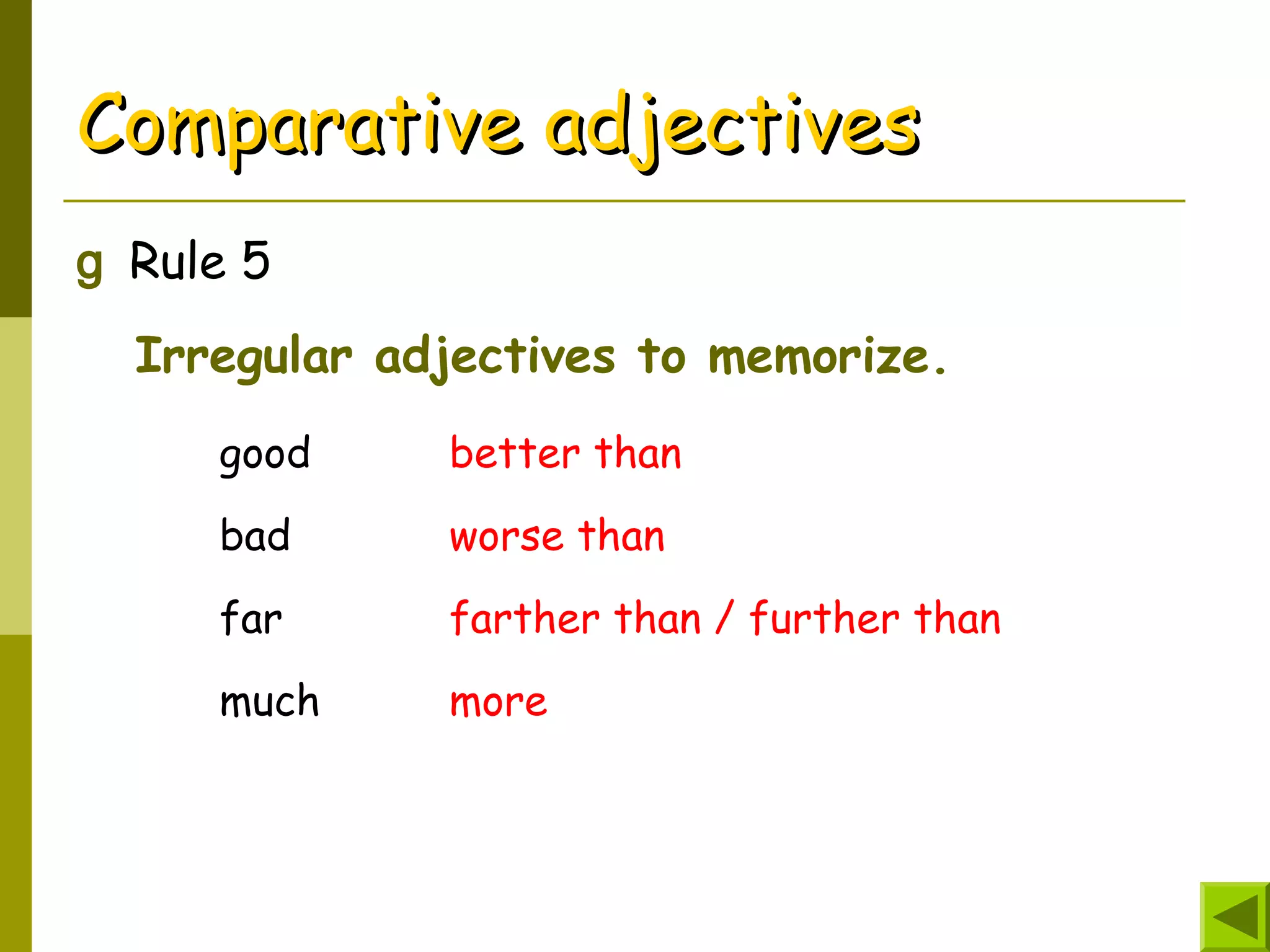 Comparative adjectives

g Rule 5

Irregular adjectives to memorize.

good better than

bad worse than

far farther than / further than

much more